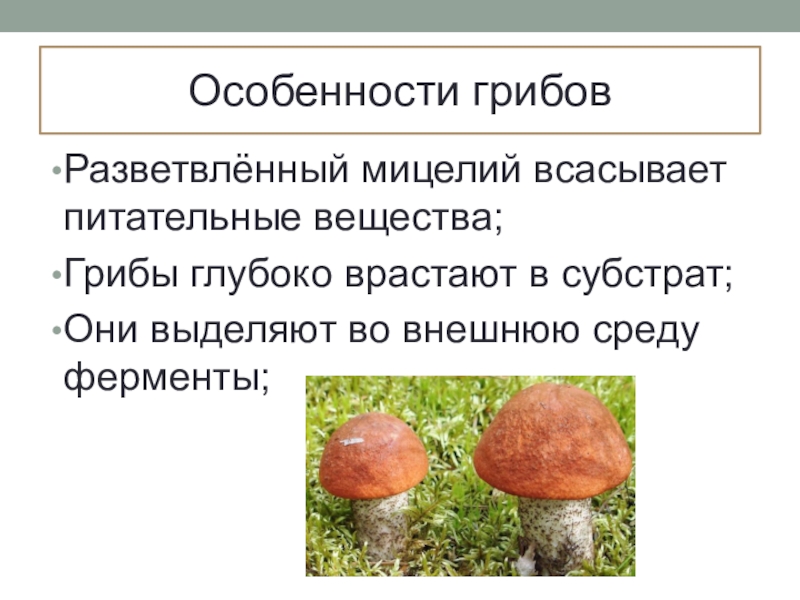 Особенности грибов

• Разветвлённый мицелий всасывает питательные вещества;

• Грибы глубоко врастают в субстрат;

• Они выделяют во внешнюю среду ферменты;